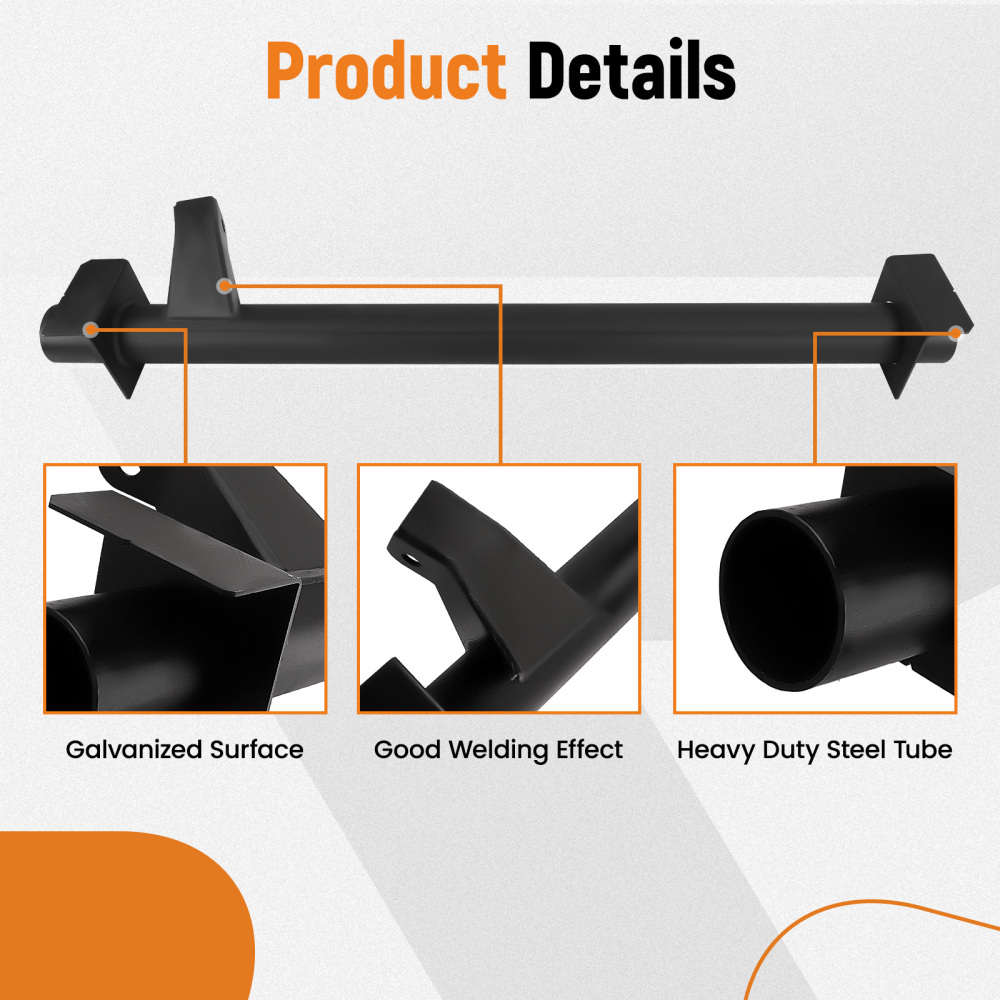 Product Details

Galvanized Surface

Good Welding Effect

Heavy Duty Steel Tube